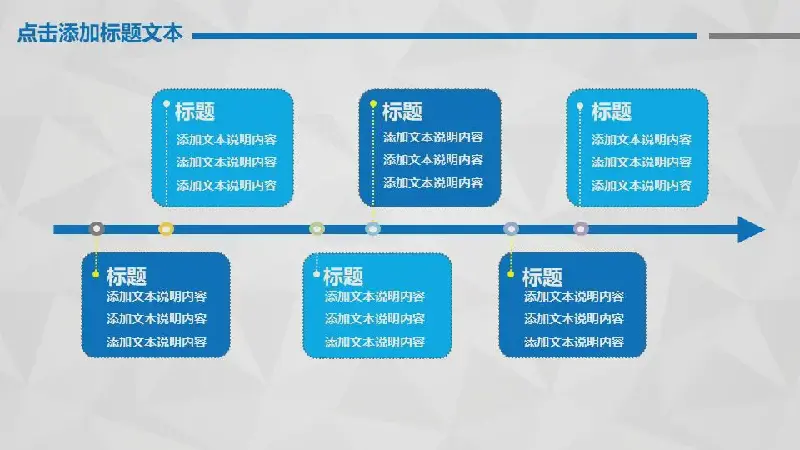 点击添加标题文本

标题
添加文本说明内容
添加文本说明内容
添加文本说明内容

标题
添加文本说明内容
添加文本说明内容
添加文本说明内容

标题
添加文本说明内容
添加文本说明内容
添加文本说明内容

标题
添加文本说明内容
添加文本说明内容
添加文本说明内容

标题
添加文本说明内容
添加文本说明内容
添加文本说明内容

标题
添加文本说明内容
添加文本说明内容
添加文本说明内容